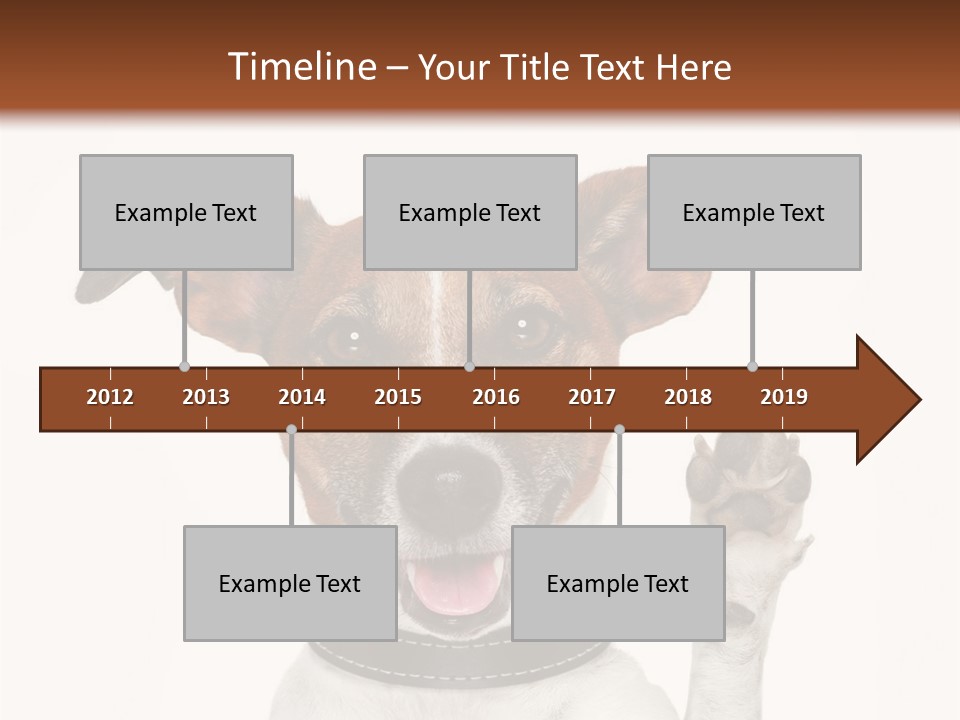 Timeline – Your Title Text Here

Example Text

Example Text

Example Text

2012 2013 2014 2015 2016 2017 2018 2019

Example Text

Example Text